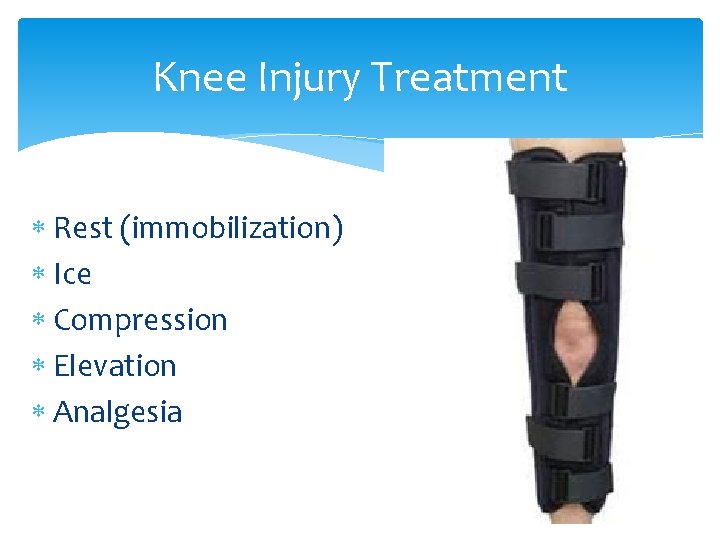 Knee Injury Treatment

* Rest (immobilization)
* Ice
* Compression
* Elevation
* Analgesia